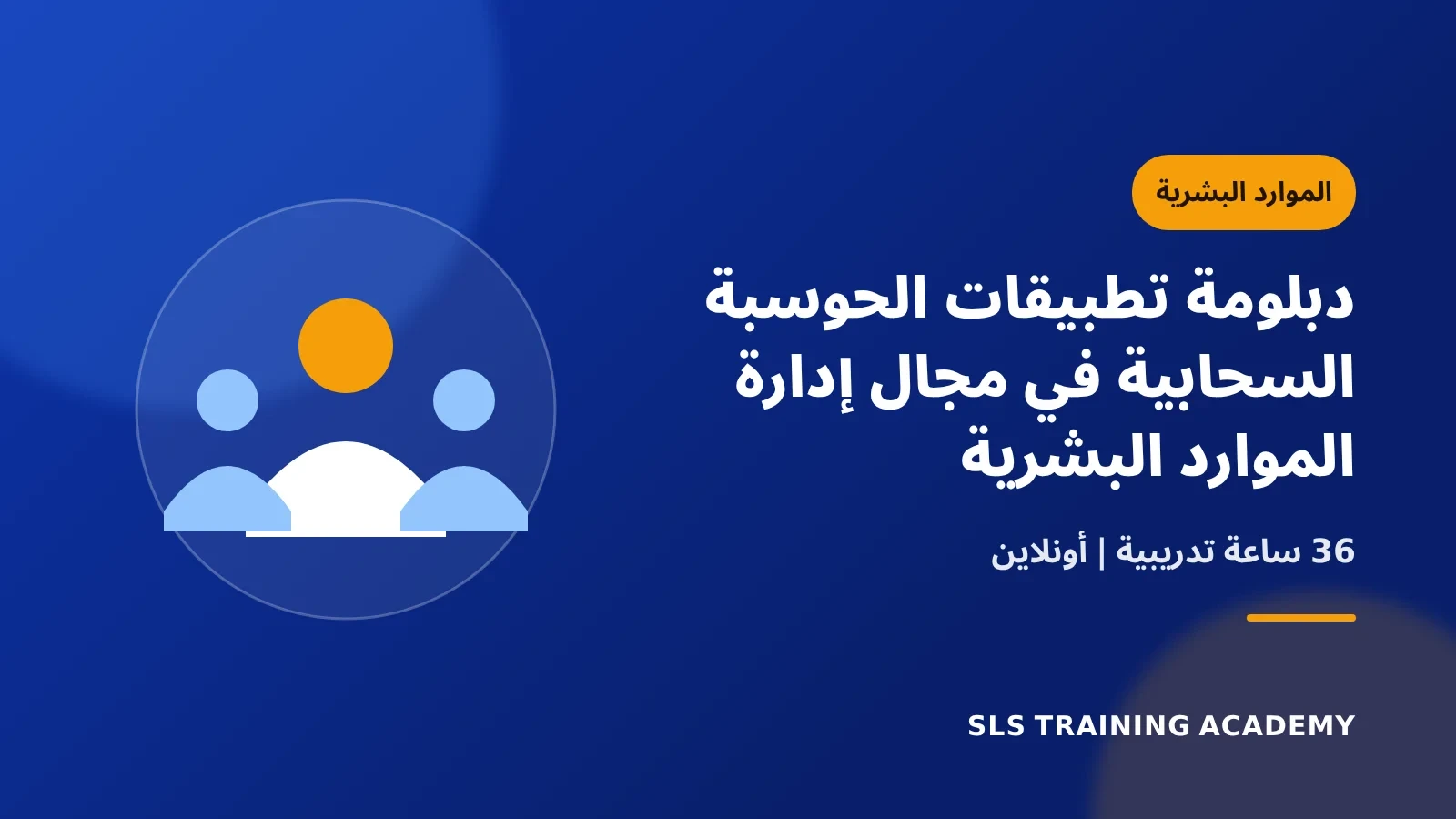 الموارد البشرية

دبلومة تطبيقات الحوسبة السحابية في مجال إدارة الموارد البشرية

36 ساعة تدريبية | أونلاين

SLS TRAINING ACADEMY